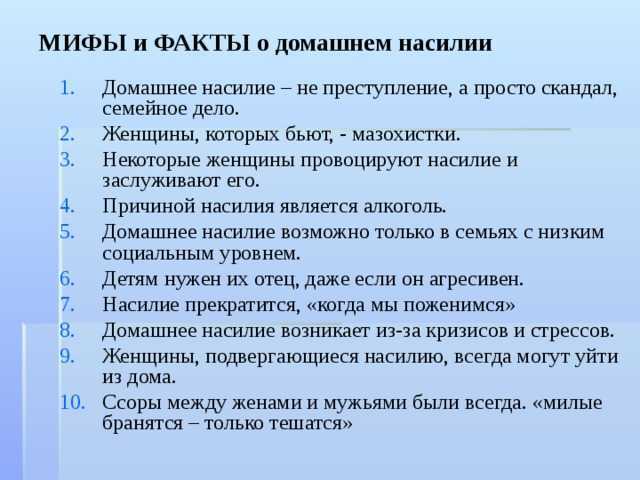 МИФЫ и ФАКТЫ о домашнем насилии

1. Домашнее насилие – не преступление, а просто скандал, семейное дело.
2. Женщины, которых бьют, - мазохистки.
3. Некоторые женщины провоцируют насилие и заслуживают его.
4. Причиной насилия является алкоголь.
5. Домашнее насилие возможно только в семьях с низким социальным уровнем.
6. Детям нужен их отец, даже если он агресивен.
7. Насилие прекратится, «когда мы поженимся»
8. Домашнее насилие возникает из-за кризисов и стрессов.
9. Женщины, подвергающиеся насилию, всегда могут уйти из дома.
10. Ссоры между женами и мужьями были всегда. «милые бранятся – только тешатся»